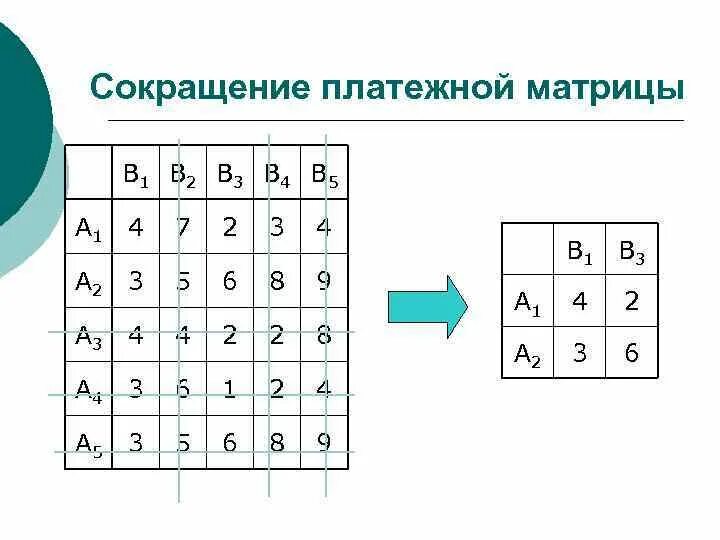 Сокращение платежной матрицы

| | $B_1$ | $B_2$ | $B_3$ | $B_4$ | $B_5$ |
|---|---|---|---|---|---|
| $A_1$ | 4 | 7 | 2 | 3 | 4 |
| $A_2$ | 3 | 5 | 6 | 8 | 9 |
| $A_3$ | 4 | 4 | 2 | 2 | 8 |
| $A_4$ | 3 | 6 | 1 | 2 | 4 |
| $A_5$ | 3 | 5 | 6 | 8 | 9 |

| | $B_1$ | $B_3$ |
|---|---|---|
| $A_1$ | 4 | 2 |
| $A_2$ | 3 | 6 |